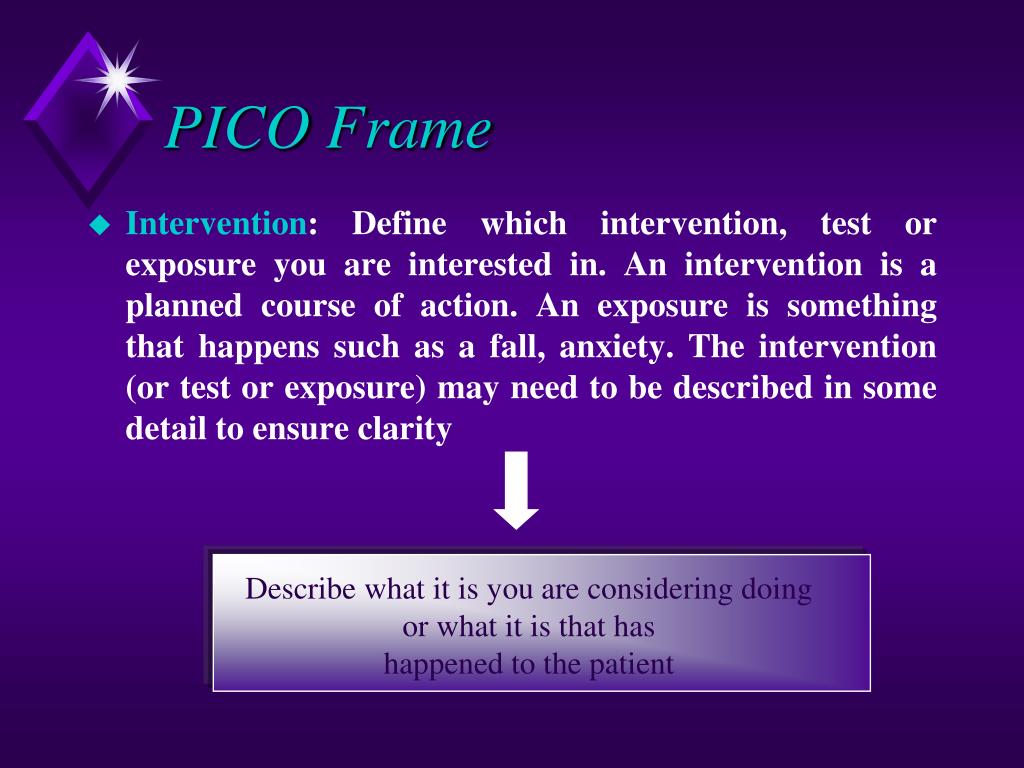 PICO Frame

Intervention: Define which intervention, test or exposure you are interested in. An intervention is a planned course of action. An exposure is something that happens such as a fall, anxiety. The intervention (or test or exposure) may need to be described in some detail to ensure clarity

Describe what it is you are considering doing or what it is that has happened to the patient